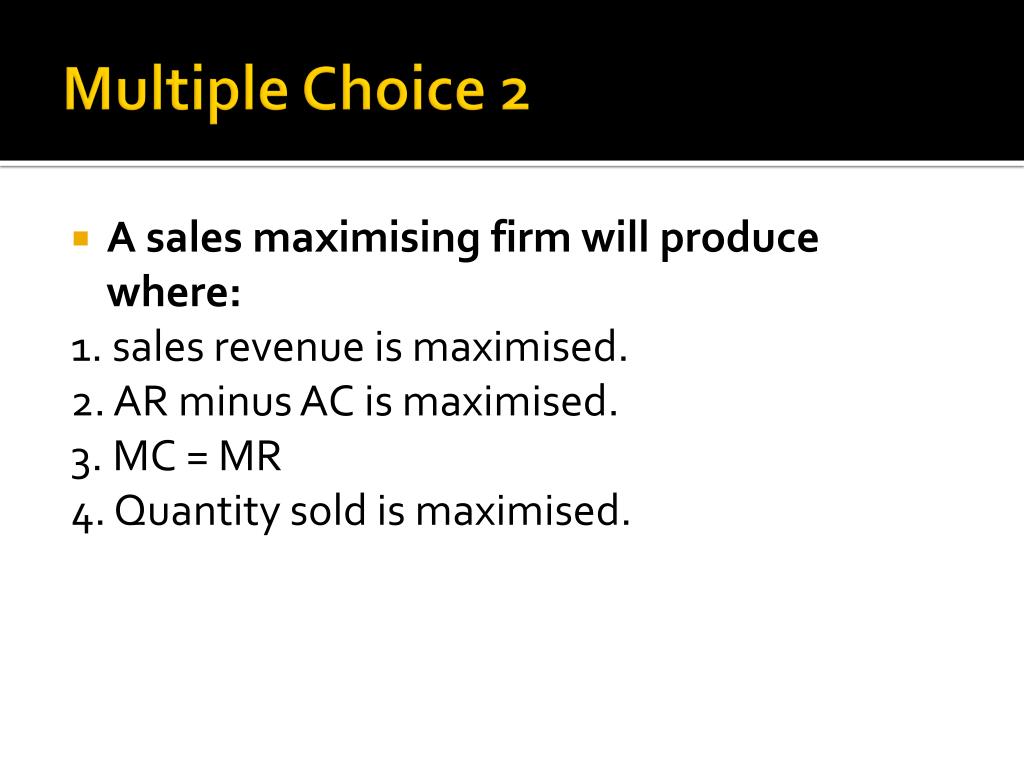 Multiple Choice 2

A sales maximising firm will produce where:
1. sales revenue is maximised.
2. AR minus AC is maximised.
3. MC = MR
4. Quantity sold is maximised.